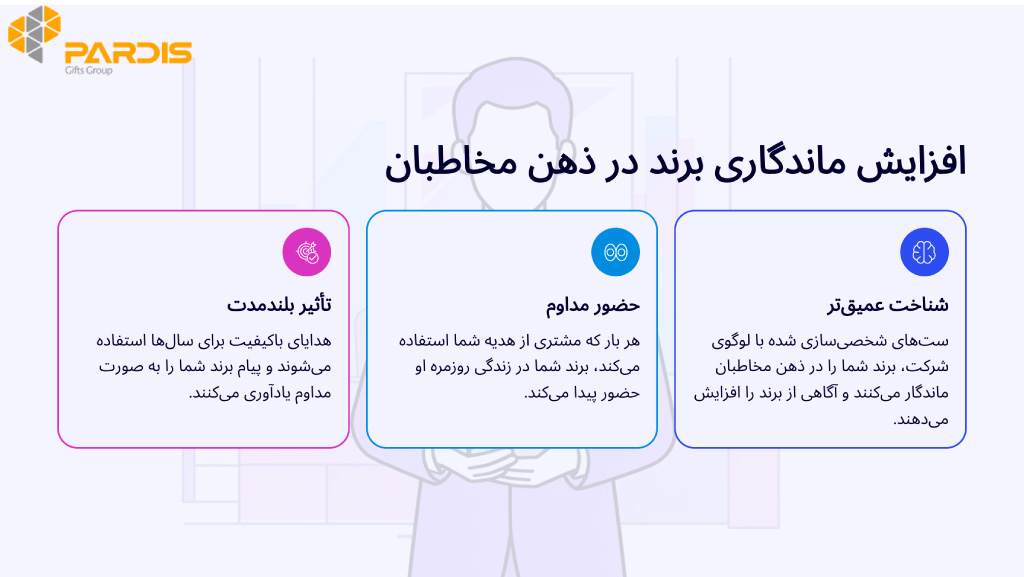 PARDIS
Gifts Group

افزایش ماندگاری برند در ذهن مخاطبان

شناخت عمیق‌تر

ست‌های شخصی‌سازی شده با لوگوی شرکت، برند شما را در ذهن مخاطبان ماندگار می‌کنند و آگاهی از برند را افزایش می‌دهند.

حضور مداوم

هر بار که مشتری از هدیه شما استفاده می‌کند، برند شما در زندگی روزمره او حضور پیدا می‌کند.

تأثیر بلندمدت

هدایای باکیفیت برای سال‌ها استفاده می‌شوند و پیام برند شما را به صورت مداوم یادآوری می‌کنند.